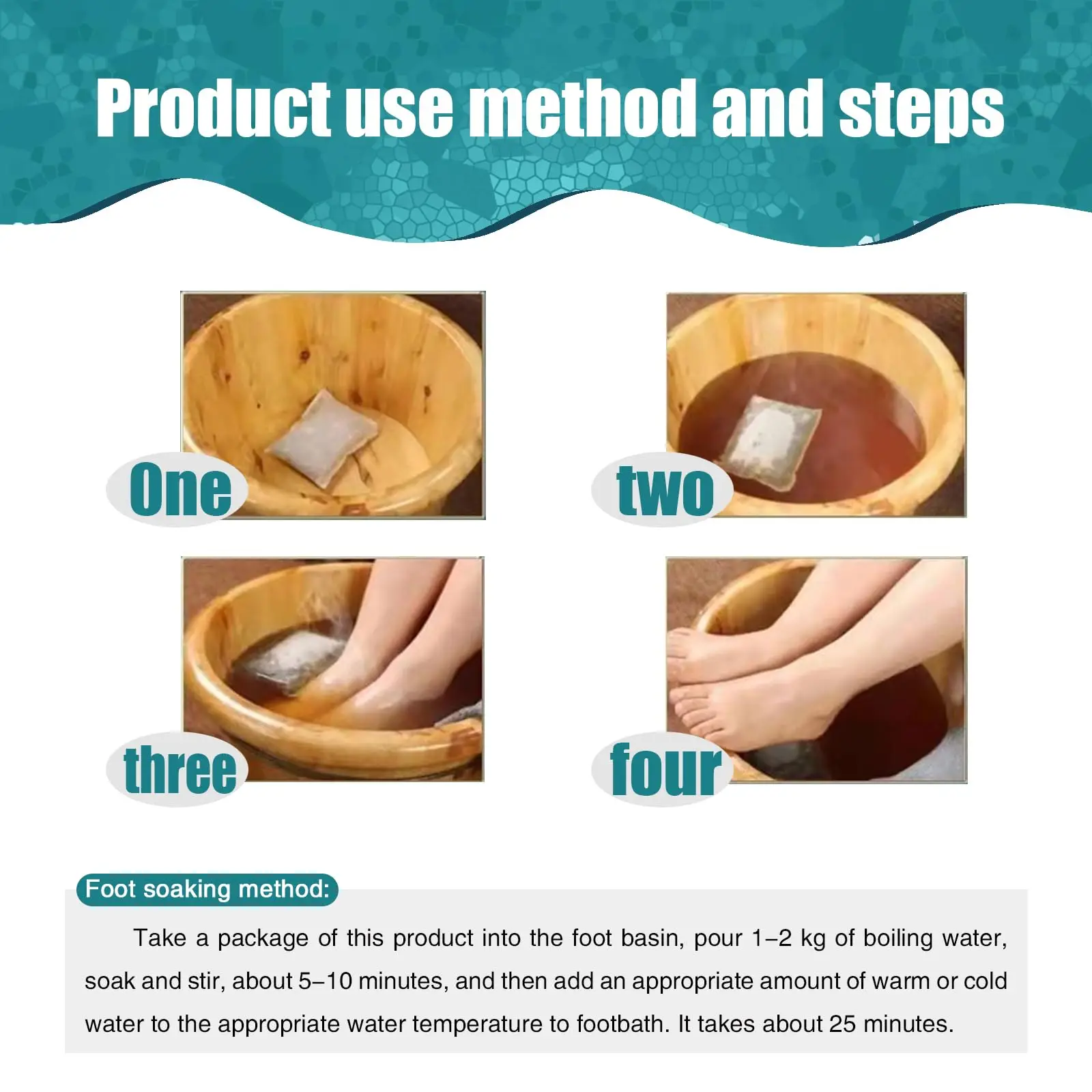 Product use method and steps

One

two

three

four

Foot soaking method:

Take a package of this product into the foot basin, pour 1–2 kg of boiling water, soak and stir, about 5–10 minutes, and then add an appropriate amount of warm or cold water to the appropriate water temperature to footbath. It takes about 25 minutes.